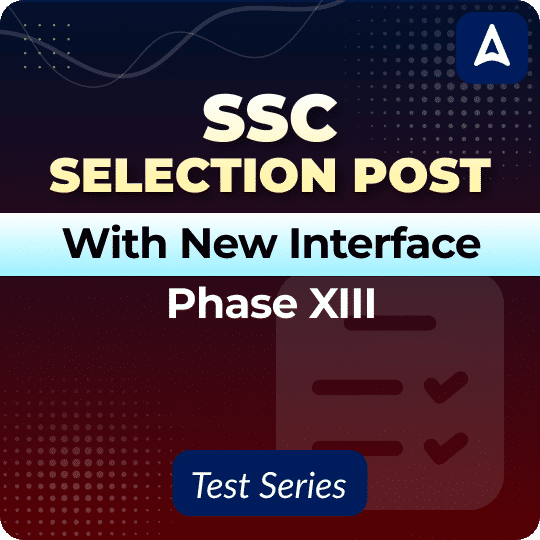 SSC
SELECTION POST

With New Interface

Phase XIII

Test Series